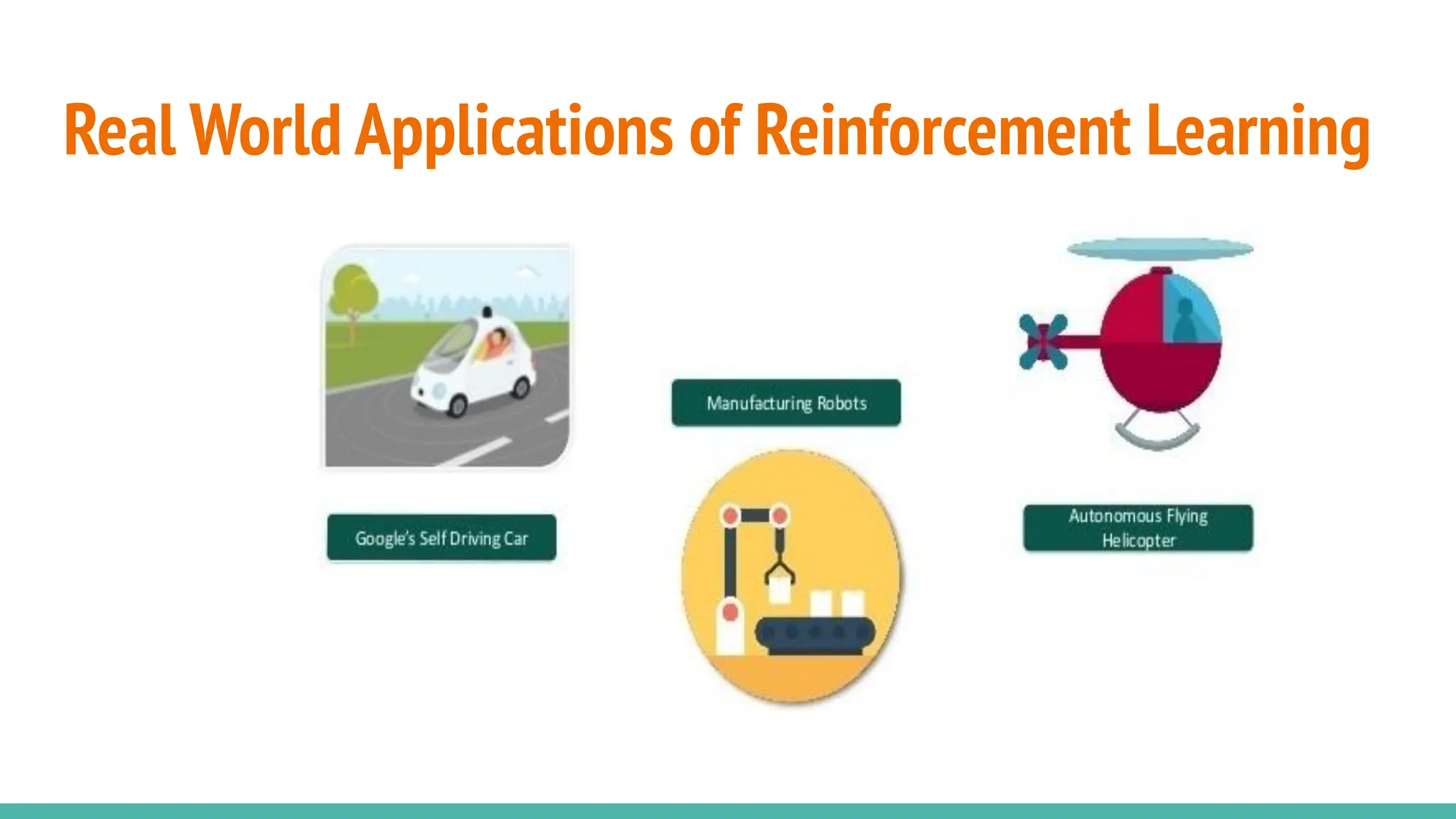 Real World Applications of Reinforcement Learning

Google's Self Driving Car

Manufacturing Robots

Autonomous Flying Helicopter